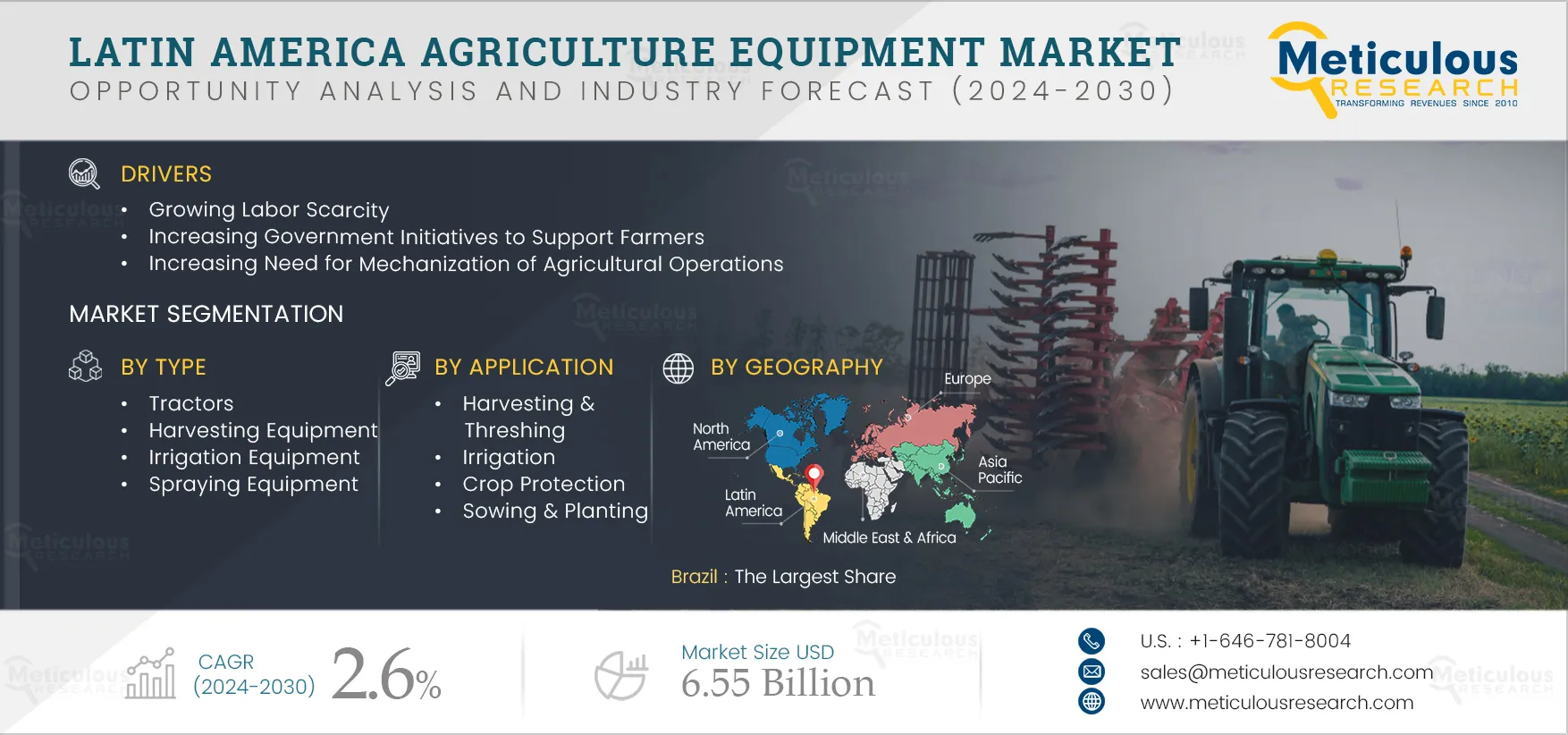 LATIN AMERICA AGRICULTURE EQUIPMENT MARKET
OPPORTUNITY ANALYSIS AND INDUSTRY FORECAST (2024-2030)

Meticulous RESEARCH
TRANSFORMING REVENUES SINCE 2010

DRIVERS
• Growing Labor Scarcity
• Increasing Government Initiatives to Support Farmers
• Increasing Need for Mechanization of Agricultural Operations

MARKET SEGMENTATION

BY TYPE
• Tractors
• Harvesting Equipment
• Irrigation Equipment
• Spraying Equipment

BY APPLICATION
• Harvesting & Threshing
• Irrigation
• Crop Protection
• Sowing & Planting

BY GEOGRAPHY
Europe
North America
Asia Pacific
Latin America
Middle East & Africa

Brazil : The Largest Share

CAGR (2024-2030) 2.6%

Market Size USD 6.55 Billion

U.S. : +1-646-781-8004
sales@meticulousresearch.com
www.meticulousresearch.com